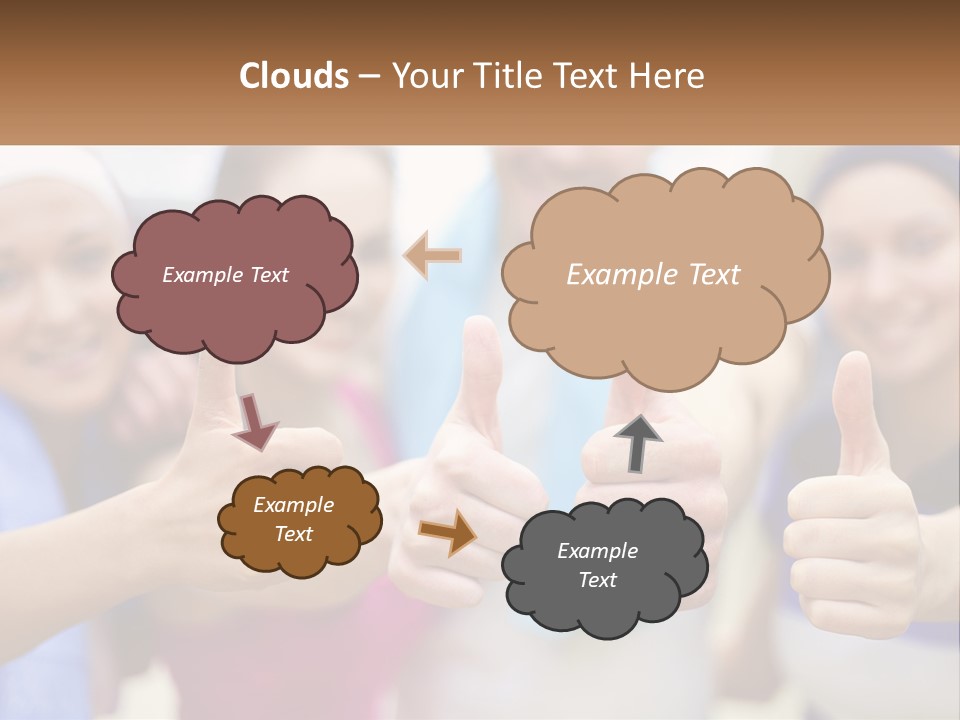 Clouds – Your Title Text Here

Example Text

Example Text

Example Text

Example Text